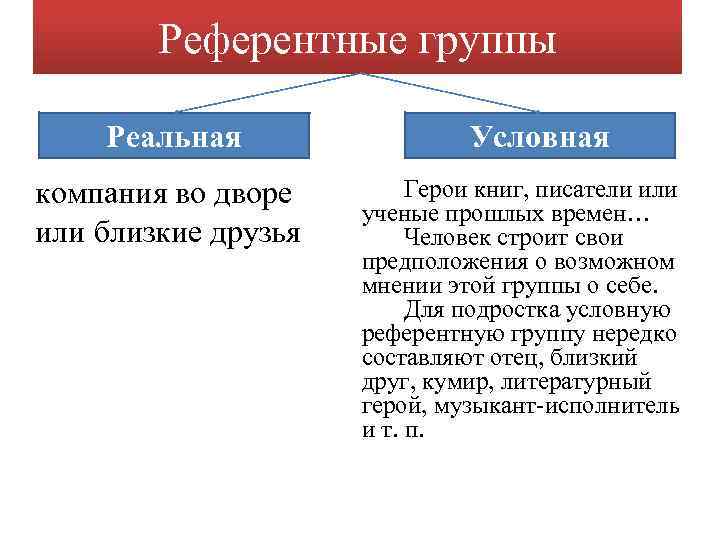 Референтные группы

Реальная

компания во дворе или близкие друзья

Условная

Герои книг, писатели или ученые прошлых времен…

Человек строит свои предположения о возможном мнении этой группы о себе.

Для подростка условную референтную группу нередко составляют отец, близкий друг, кумир, литературный герой, музыкант-исполнитель и т. п.